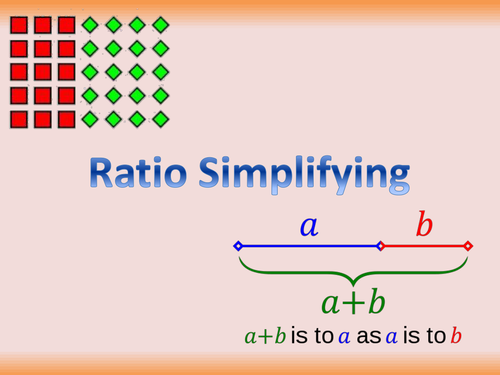 Ratio Simplifying

$a$ $b$

$a+b$

$a+b$ is to $a$ as $a$ is to $b$